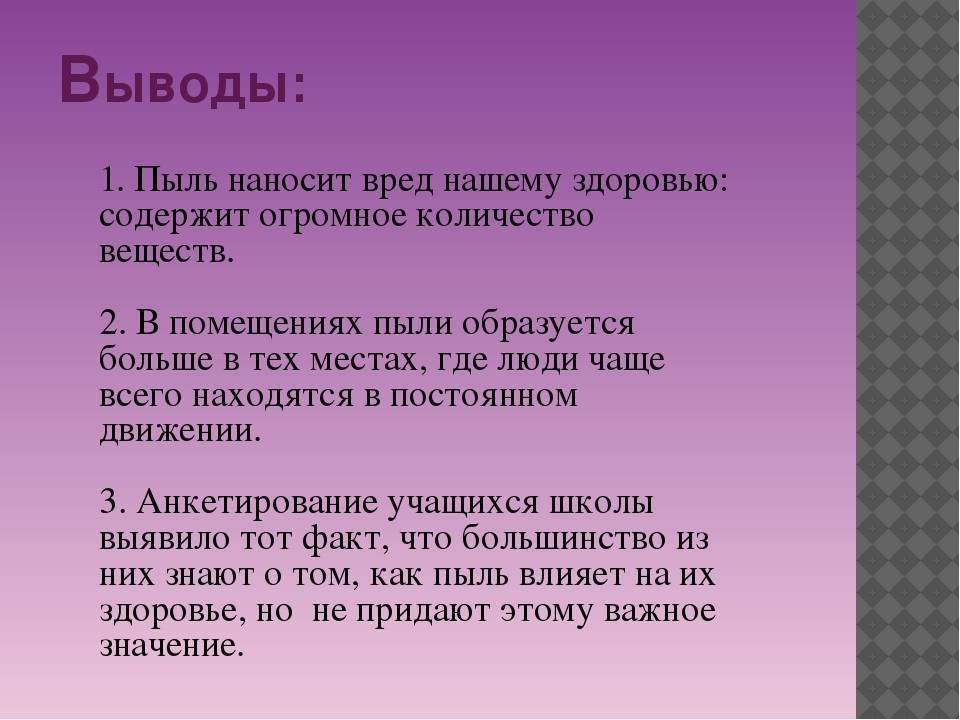 Выводы:

1. Пыль наносит вред нашему здоровью: содержит огромное количество веществ.

2. В помещениях пыли образуется больше в тех местах, где люди чаще всего находятся в постоянном движении.

3. Анкетирование учащихся школы выявило тот факт, что большинство из них знают о том, как пыль влияет на их здоровье, но не придают этому важное значение.